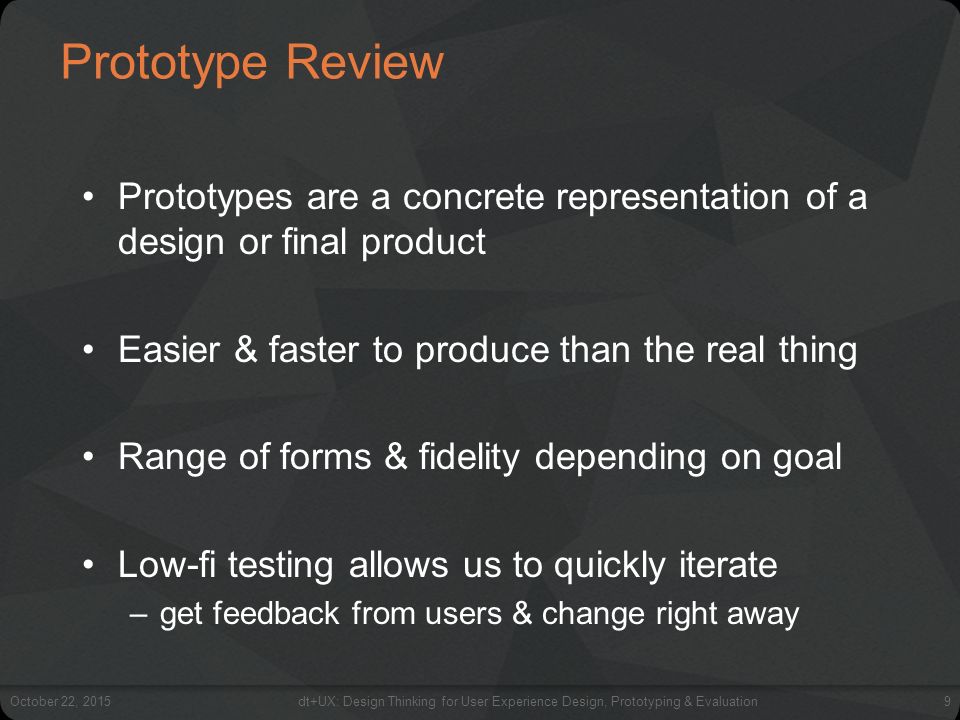 Prototype Review

• Prototypes are a concrete representation of a design or final product

• Easier & faster to produce than the real thing

• Range of forms & fidelity depending on goal

• Low-fi testing allows us to quickly iterate
– get feedback from users & change right away

October 22, 2015 dt+UX: Design Thinking for User Experience Design, Prototyping & Evaluation 9